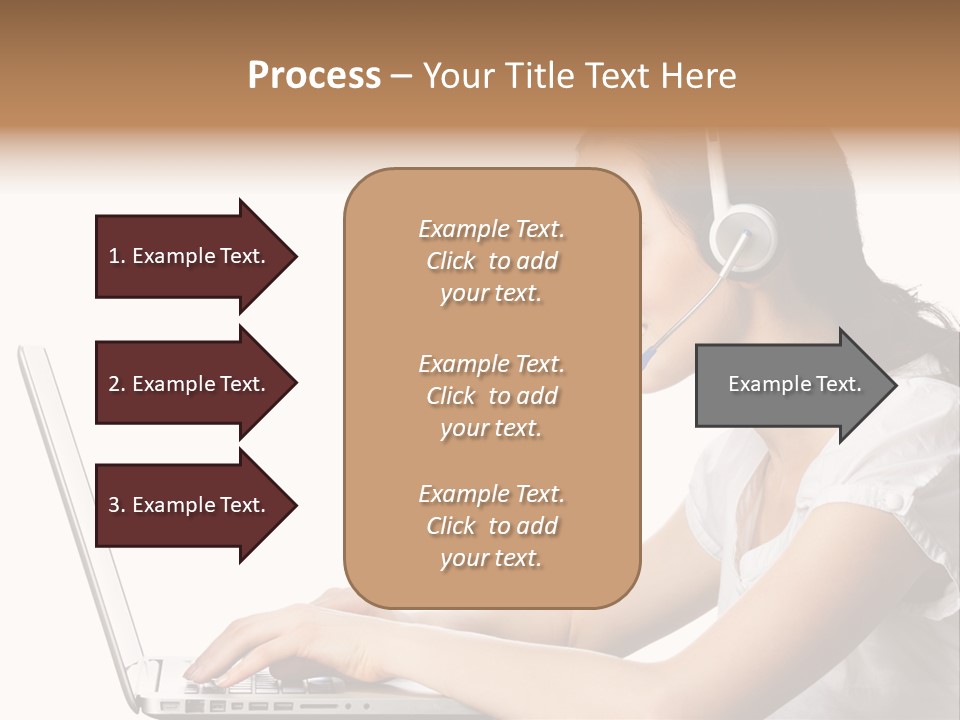 Process – Your Title Text Here

1. Example Text.

2. Example Text.

3. Example Text.

Example Text. Click to add your text.

Example Text. Click to add your text.

Example Text. Click to add your text.

Example Text.